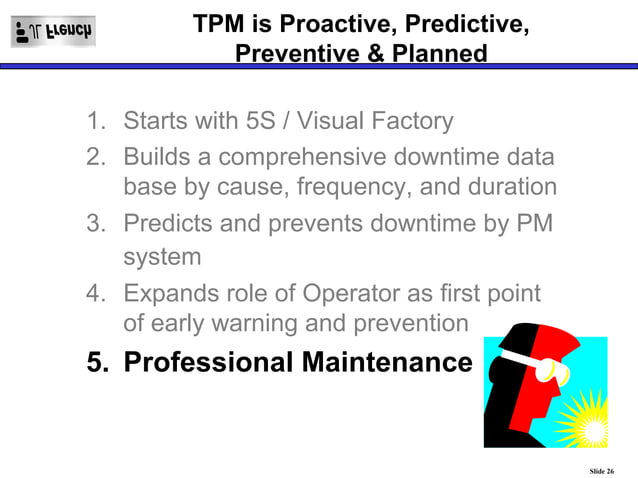 JL French

TPM is Proactive, Predictive, Preventive & Planned

1. Starts with 5S / Visual Factory
2. Builds a comprehensive downtime data base by cause, frequency, and duration
3. Predicts and prevents downtime by PM system
4. Expands role of Operator as first point of early warning and prevention
5. Professional Maintenance

Slide 26